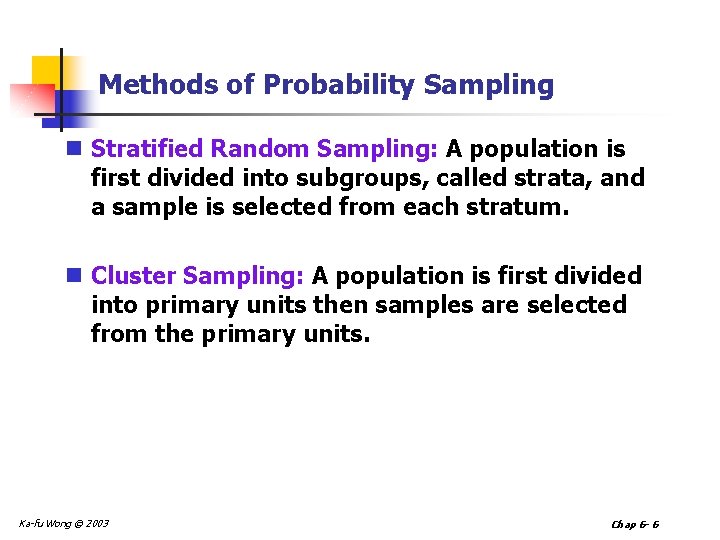 Methods of Probability Sampling

Stratified Random Sampling: A population is first divided into subgroups, called strata, and a sample is selected from each stratum.

Cluster Sampling: A population is first divided into primary units then samples are selected from the primary units.

Ka-fu Wong © 2003

Chap 6- 6